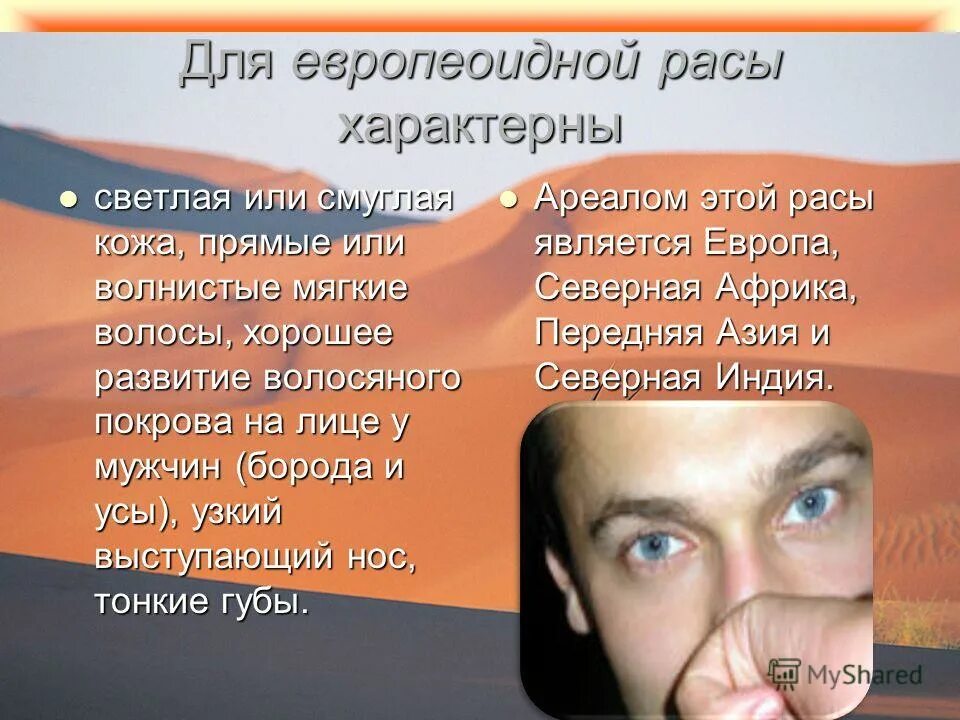 Для европеоидной расы характерны

светлая или смуглая кожа, прямые или волнистые мягкие волосы, хорошее развитие волосяного покрова на лице у мужчин (борода и усы), узкий выступающий нос, тонкие губы.

Ареалом этой расы является Европа, Северная Африка, Передняя Азия и Северная Индия.

MyShared